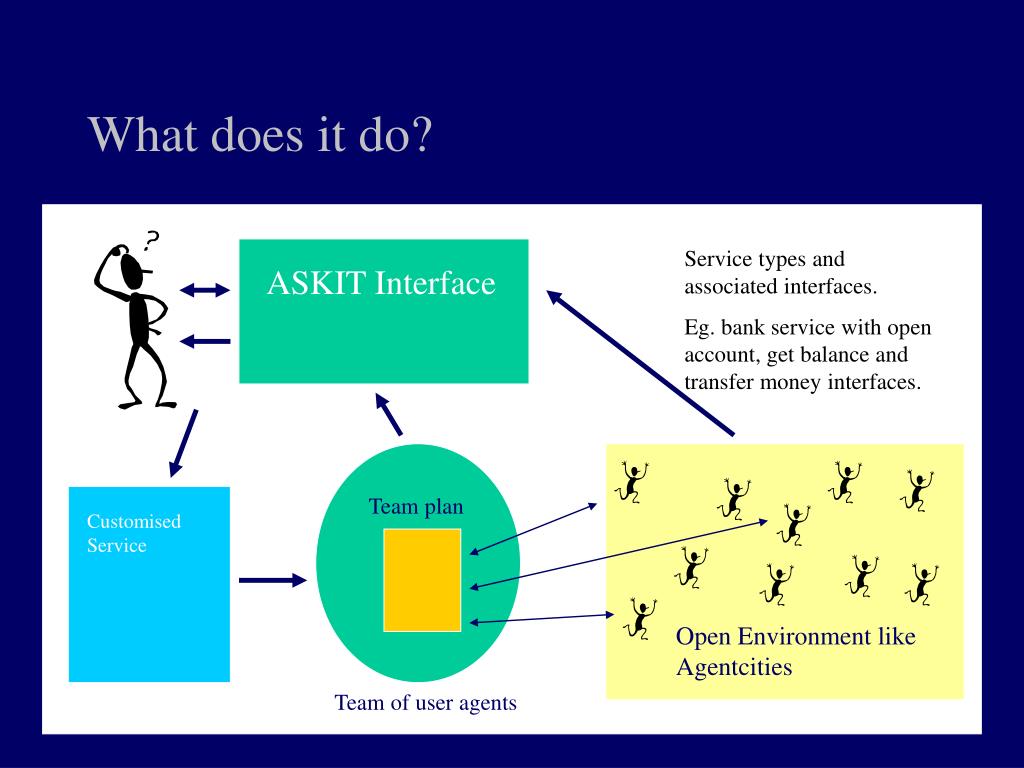 What does it do?

?

ASKIT Interface

Service types and associated interfaces.

Eg. bank service with open account, get balance and transfer money interfaces.

Customised Service

Team plan

Team of user agents

Open Environment like Agentcities